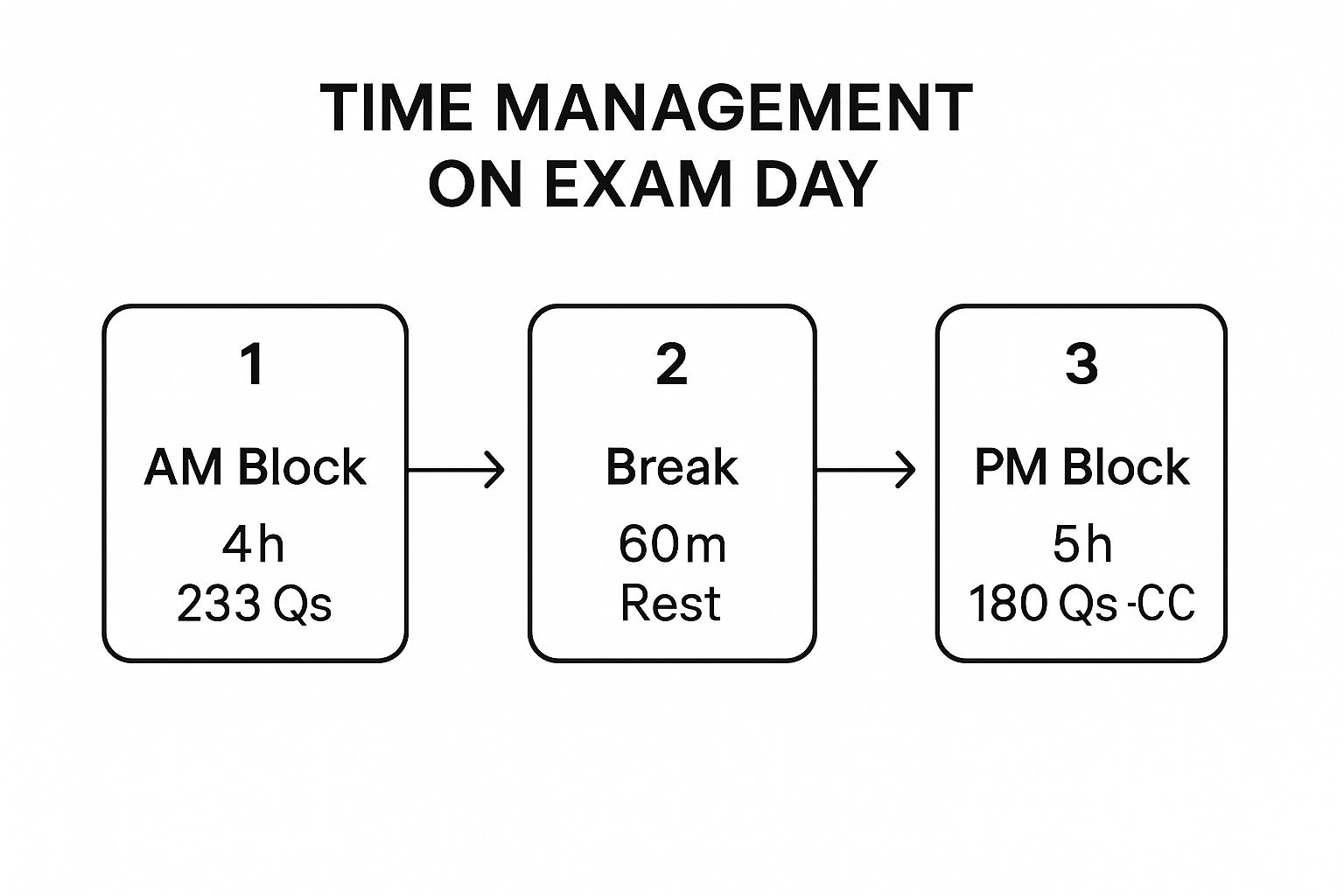 TIME MANAGEMENT
ON EXAM DAY

1
AM Block
4h
233 Qs

2
Break
60m
Rest

3
PM Block
5h
180 Qs -CC